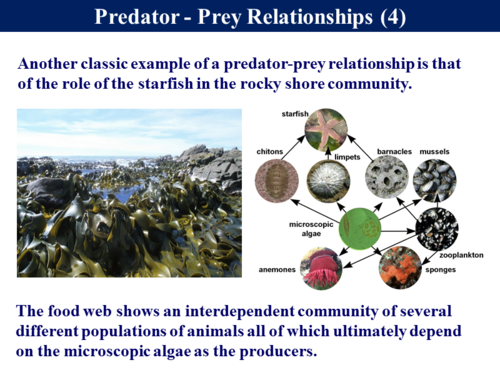 Predator - Prey Relationships (4)

Another classic example of a predator-prey relationship is that of the role of the starfish in the rocky shore community.

starfish
chitons
limpets
barnacles
mussels
microscopic algae
zooplankton
anemones
sponges

The food web shows an interdependent community of several different populations of animals all of which ultimately depend on the microscopic algae as the producers.